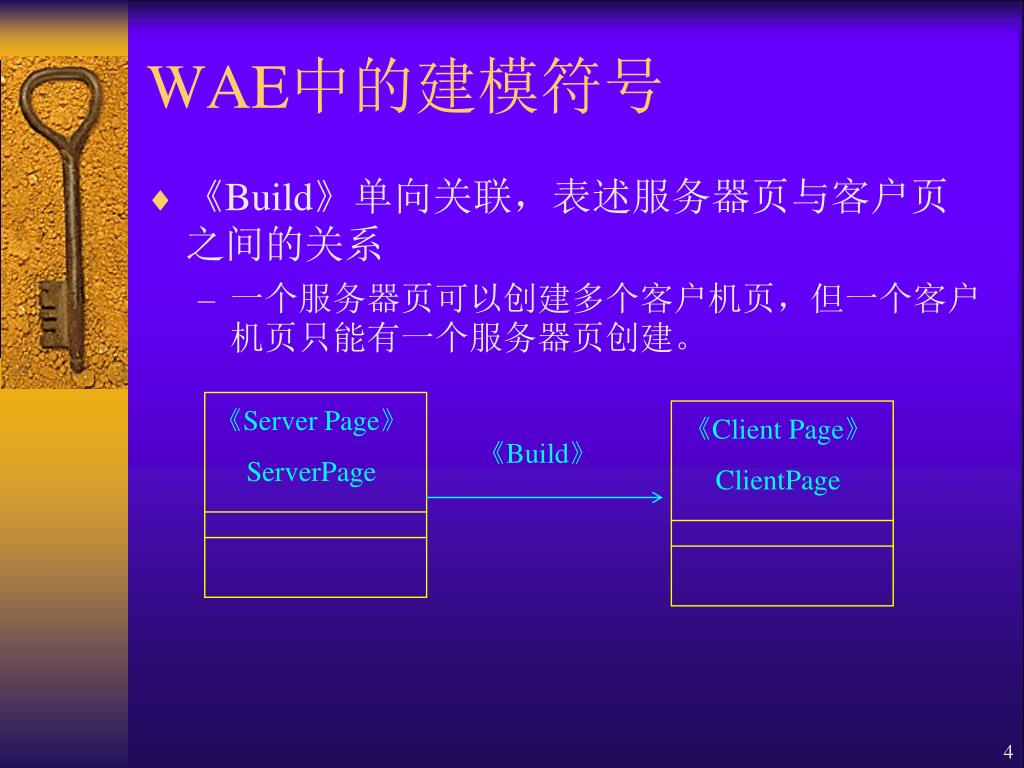 WAE中的建模符号

♦ 《Build》单向关联，表述服务器页与客户页之间的关系

– 一个服务器页可以创建多个客户机页，但一个客户机页只能有一个服务器页创建。

《Server Page》
ServerPage

《Build》

《Client Page》
ClientPage

4